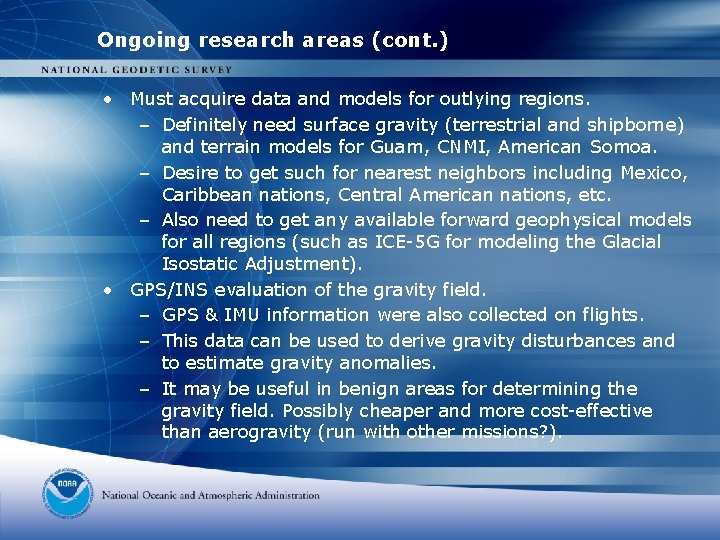 Ongoing research areas (cont.)

NATIONAL GEODETIC SURVEY

• Must acquire data and models for outlying regions.
– Definitely need surface gravity (terrestrial and shipborne) and terrain models for Guam, CNMI, American Somoa.
– Desire to get such for nearest neighbors including Mexico, Caribbean nations, Central American nations, etc.
– Also need to get any available forward geophysical models for all regions (such as ICE-5G for modeling the Glacial Isostatic Adjustment).
• GPS/INS evaluation of the gravity field.
– GPS & IMU information were also collected on flights.
– This data can be used to derive gravity disturbances and to estimate gravity anomalies.
– It may be useful in benign areas for determining the gravity field. Possibly cheaper and more cost-effective than aerogravity (run with other missions?).

NOAA

National Oceanic and Atmospheric Administration